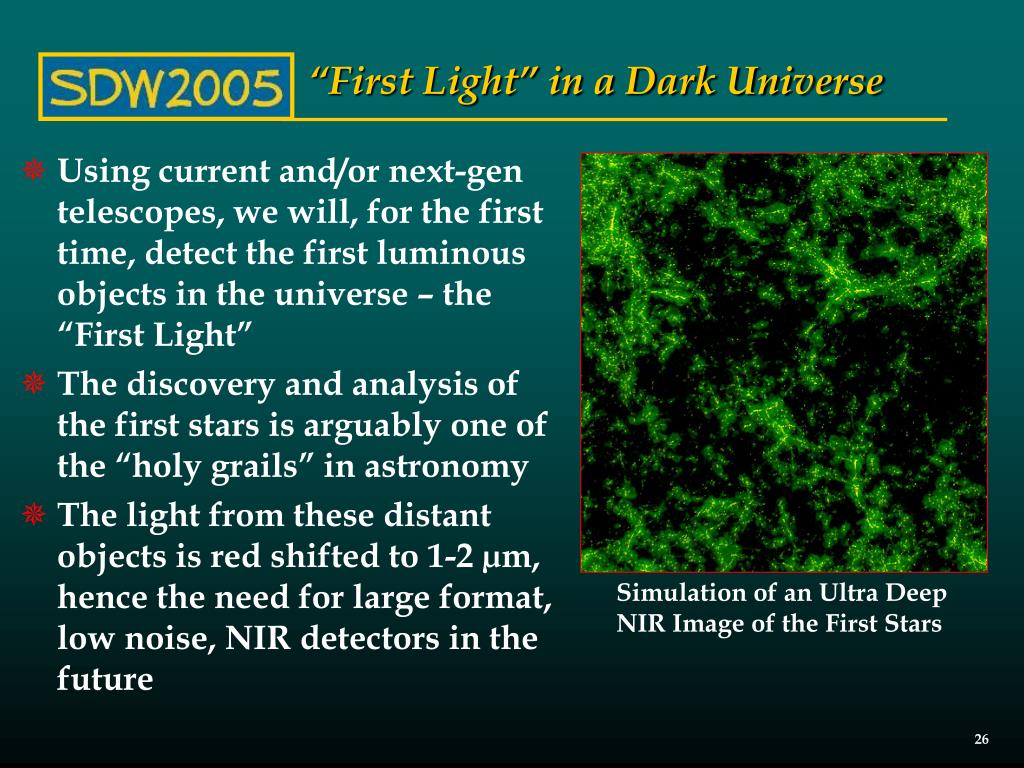 SDW2005

“First Light” in a Dark Universe

Using current and/or next-gen telescopes, we will, for the first time, detect the first luminous objects in the universe – the “First Light”

The discovery and analysis of the first stars is arguably one of the “holy grails” in astronomy

The light from these distant objects is red shifted to 1-2 μm, hence the need for large format, low noise, NIR detectors in the future

Simulation of an Ultra Deep NIR Image of the First Stars

26